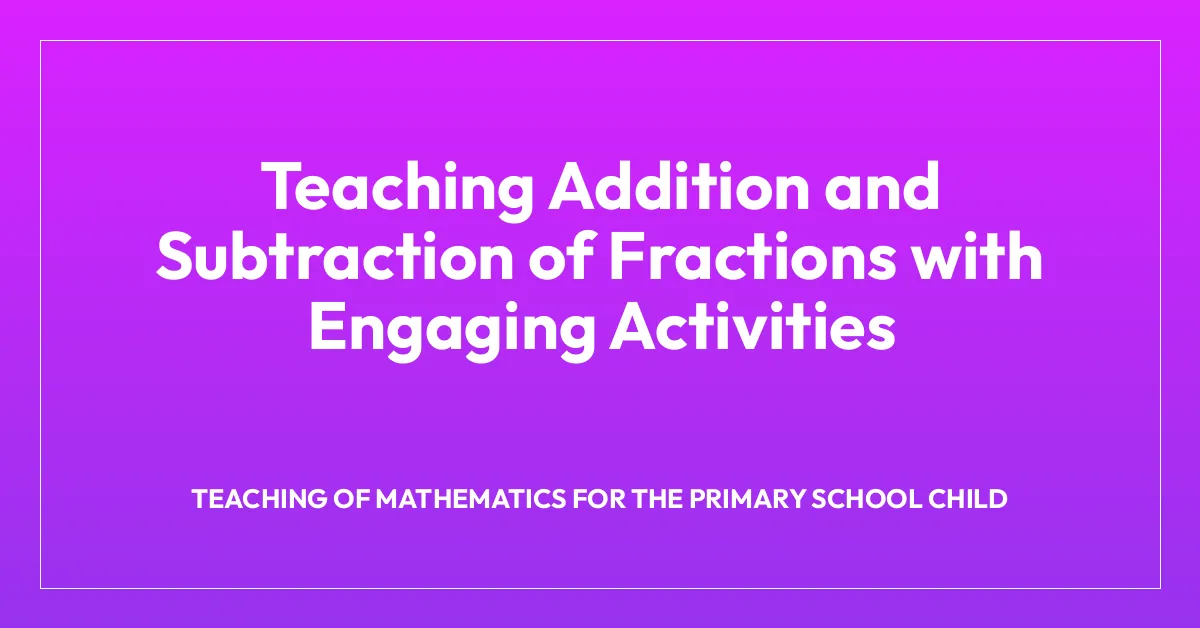 Teaching Addition and Subtraction of Fractions with Engaging Activities

TEACHING OF MATHEMATICS FOR THE PRIMARY SCHOOL CHILD